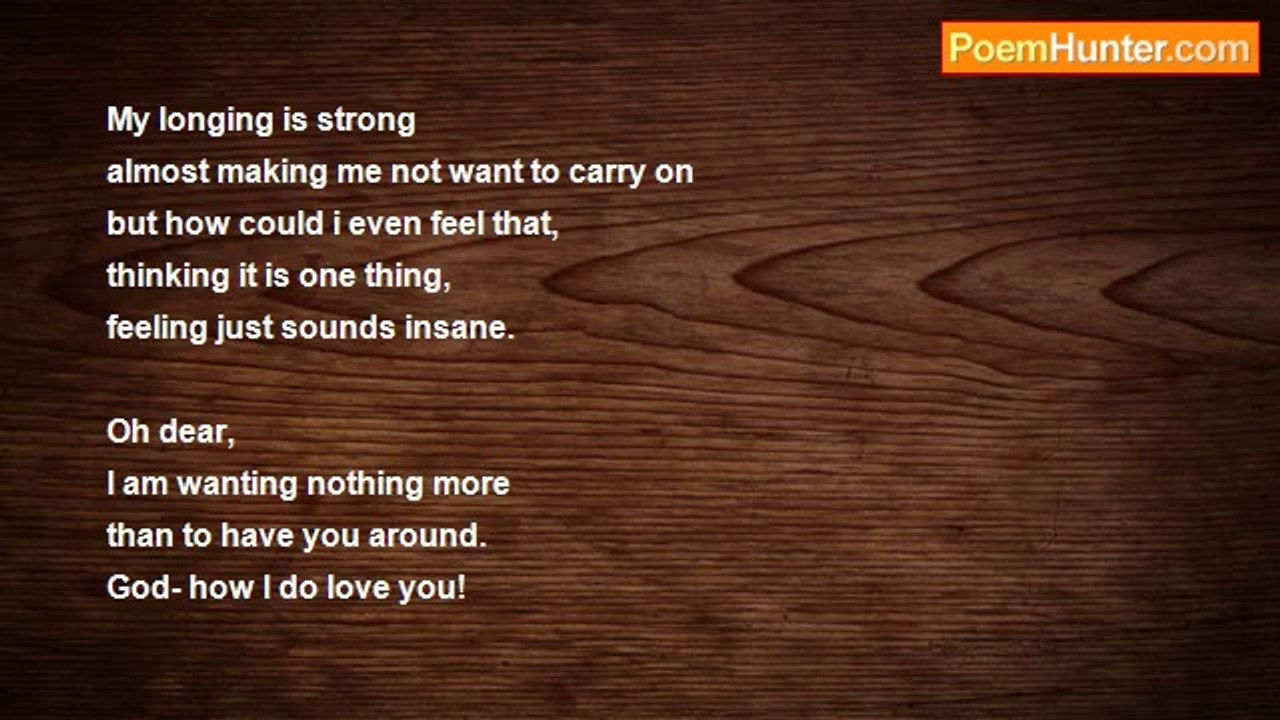 PoemHunter.com

My longing is strong
almost making me not want to carry on
but how could i even feel that,
thinking it is one thing,
feeling just sounds insane.

Oh dear,
I am wanting nothing more
than to have you around.
God- how I do love you!